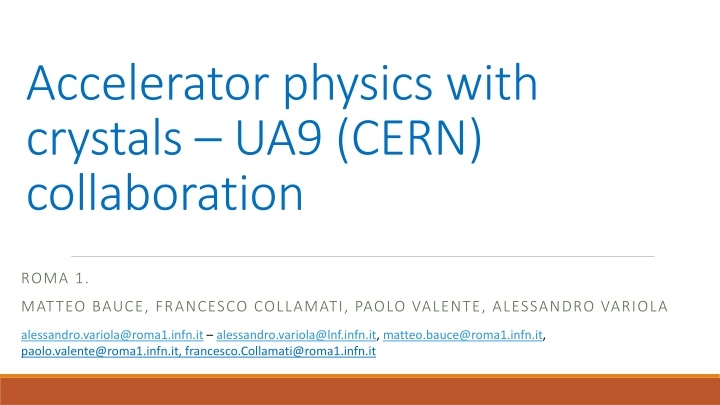 Accelerator physics with crystals – UA9 (CERN) collaboration

ROMA 1.

MATTEO BAUCE, FRANCESCO COLLAMATI, PAOLO VALENTE, ALESSANDRO VARIOLA

alessandro.variola@roma1.infn.it – alessandro.variola@lnf.infn.it, matteo.bauce@roma1.infn.it, paolo.valente@roma1.infn.it, francesco.Collamati@roma1.infn.it